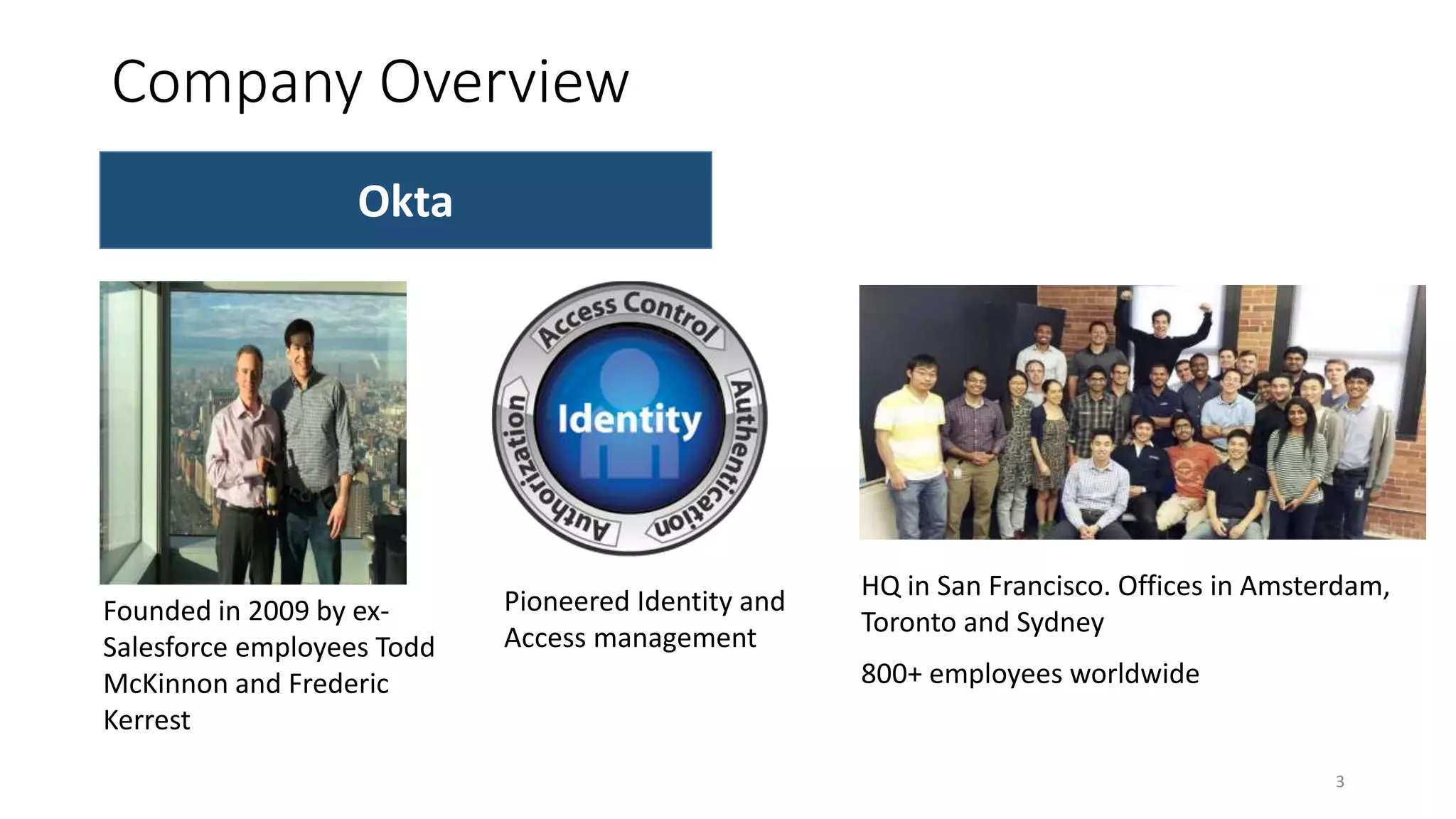 Company Overview

Okta

Access Control
Authentication
Authorization
Identity

Founded in 2009 by ex-Salesforce employees Todd McKinnon and Frederic Kerrest

Pioneered Identity and Access management

HQ in San Francisco. Offices in Amsterdam, Toronto and Sydney

800+ employees worldwide

3